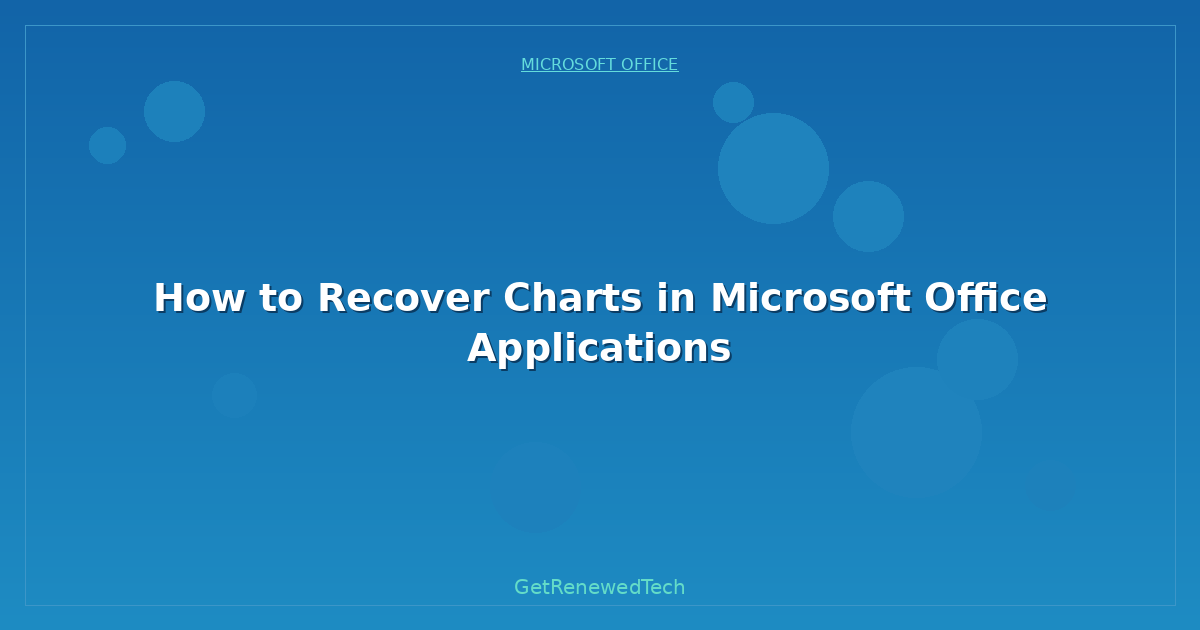 MICROSOFT OFFICE

How to Recover Charts in Microsoft Office Applications

GetRenewedTech